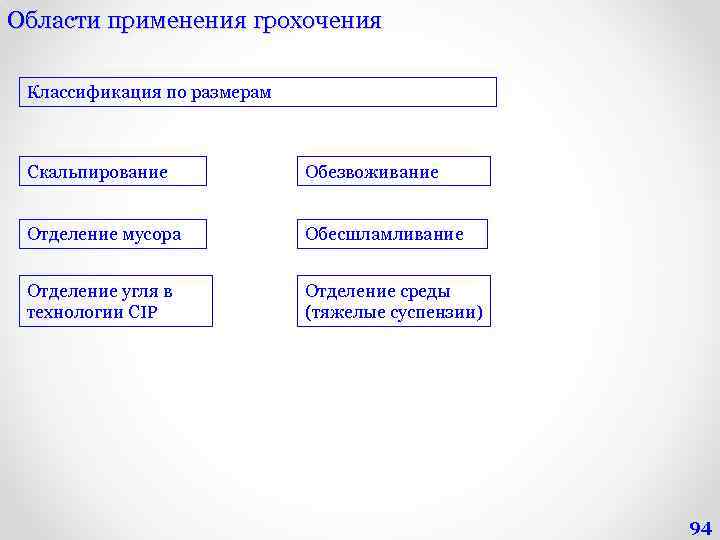 Области применения грохочения

Классификация по размерам

Скальпирование

Отделение мусора

Отделение угля в технологии CIP

Обезвоживание

Обесшламливание

Отделение среды (тяжелые суспензии)

94